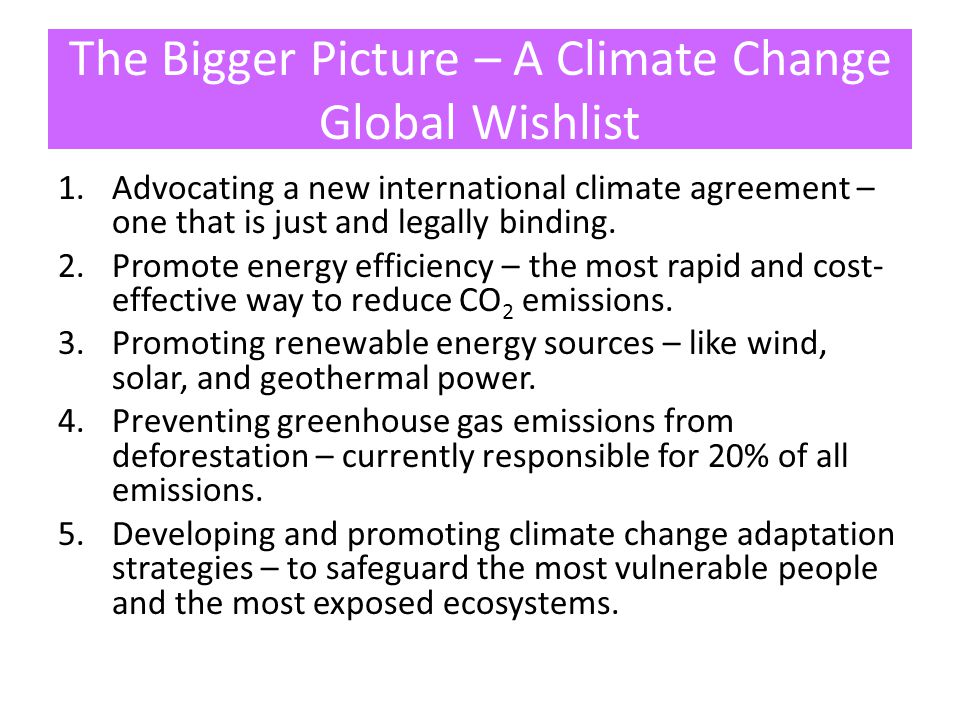 The Bigger Picture – A Climate Change Global Wishlist

1. Advocating a new international climate agreement – one that is just and legally binding.
2. Promote energy efficiency – the most rapid and cost-effective way to reduce $CO_2$ emissions.
3. Promoting renewable energy sources – like wind, solar, and geothermal power.
4. Preventing greenhouse gas emissions from deforestation – currently responsible for 20% of all emissions.
5. Developing and promoting climate change adaptation strategies – to safeguard the most vulnerable people and the most exposed ecosystems.